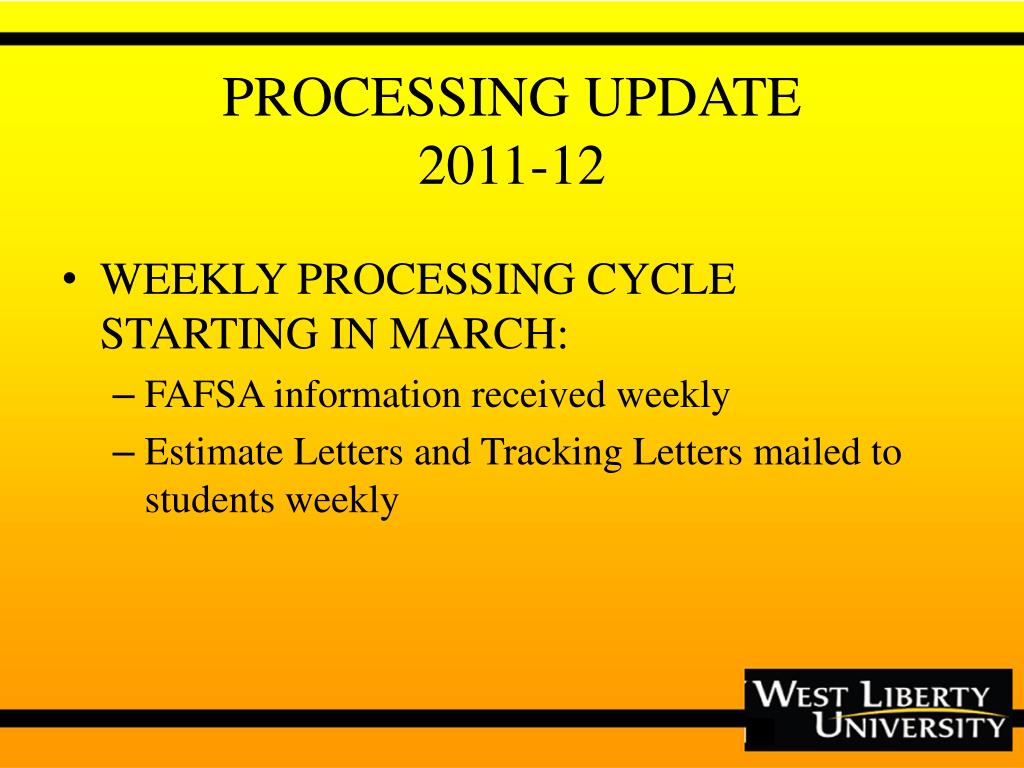 PROCESSING UPDATE
2011-12

• WEEKLY PROCESSING CYCLE STARTING IN MARCH:
– FAFSA information received weekly
– Estimate Letters and Tracking Letters mailed to students weekly

WEST LIBERTY
UNIVERSITY